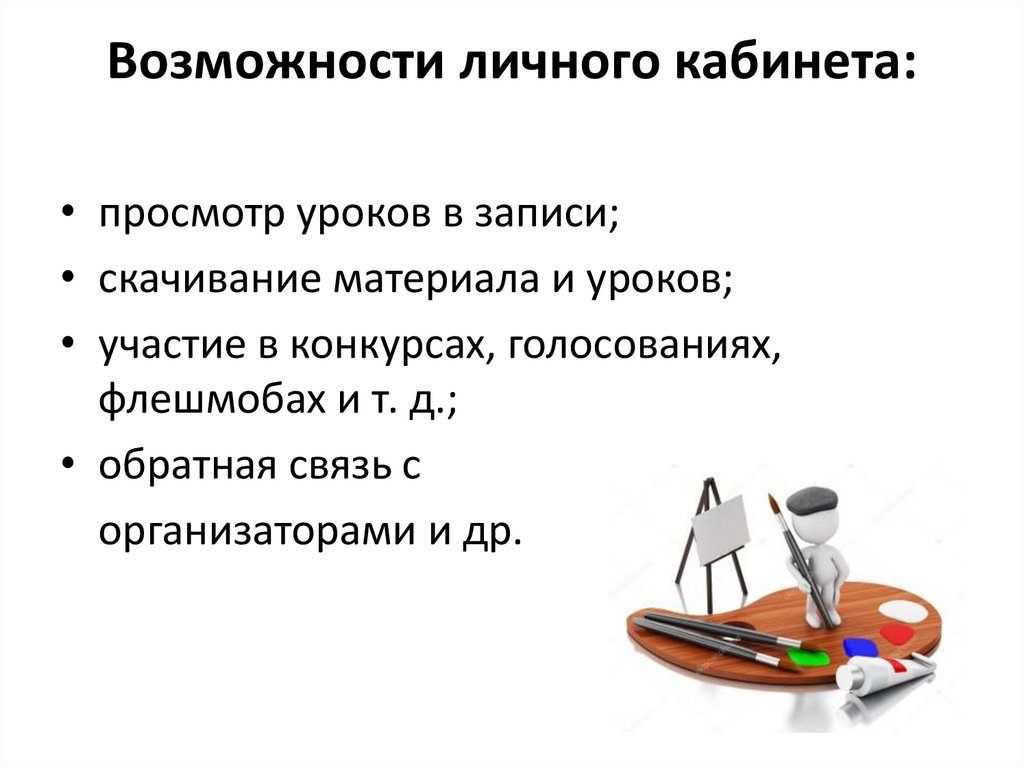 Возможности личного кабинета:

• просмотр уроков в записи;
• скачивание материала и уроков;
• участие в конкурсах, голосованиях, флешмобах и т. д.;
• обратная связь с организаторами и др.